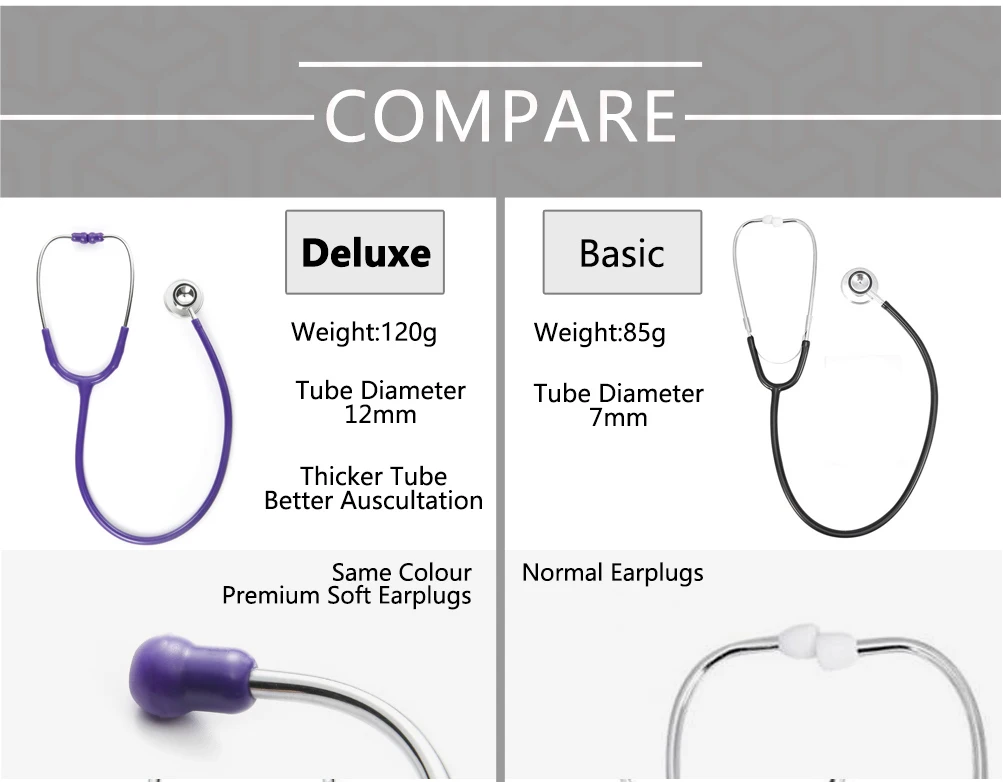 COMPARE

Deluxe

Weight:120g

Tube Diameter 12mm

Thicker Tube Better Auscultation

Same Colour Premium Soft Earplugs

Basic

Weight:85g

Tube Diameter 7mm

Normal Earplugs